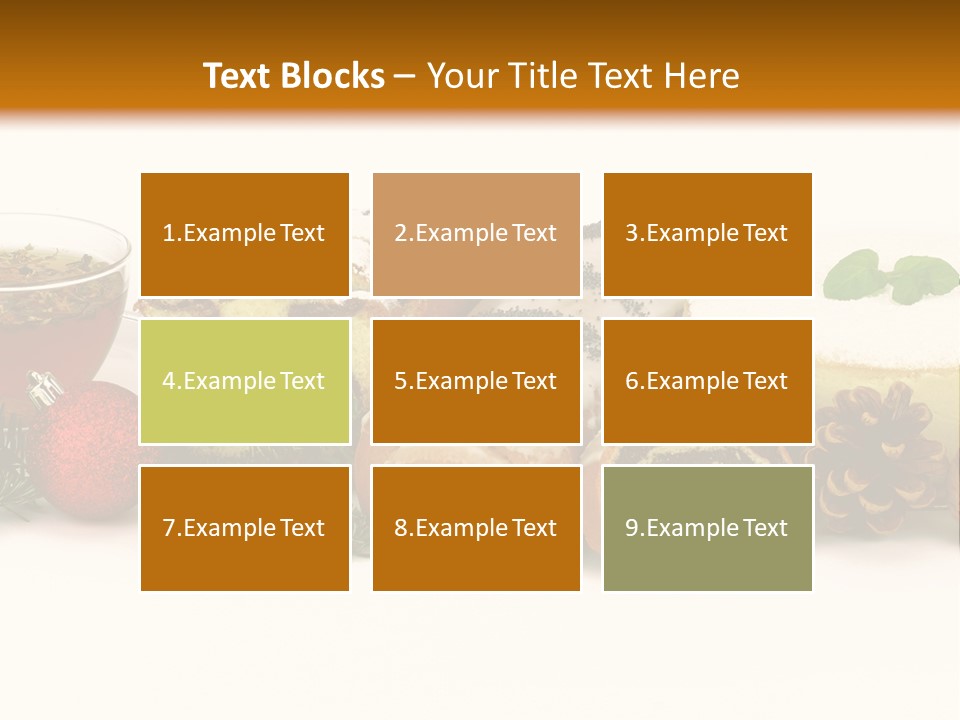 Text Blocks – Your Title Text Here

1.Example Text

2.Example Text

3.Example Text

4.Example Text

5.Example Text

6.Example Text

7.Example Text

8.Example Text

9.Example Text